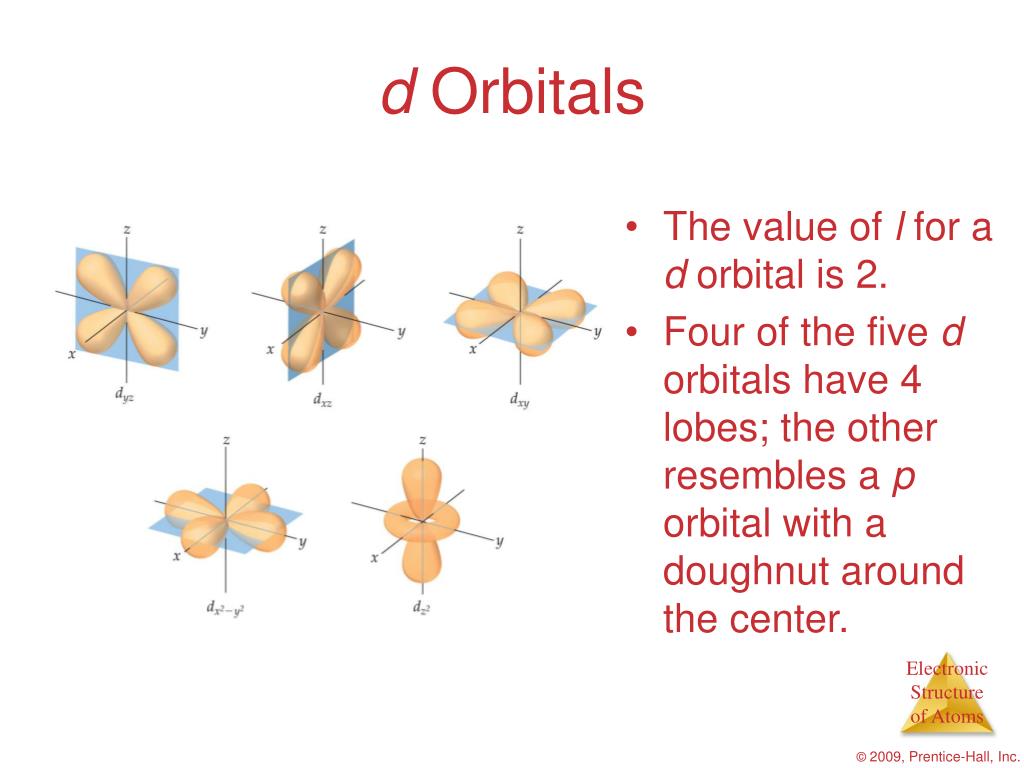 d Orbitals

z
y
x
$d_{yz}$

z
y
x
$d_{xz}$

z
y
x
$d_{xy}$

z
y
x
$d_{x^2-y^2}$

z
y
x
$d_{z^2}$

• The value of l for a d orbital is 2.
• Four of the five d orbitals have 4 lobes; the other resembles a p orbital with a doughnut around the center.

Electronic Structure of Atoms

© 2009, Prentice-Hall, Inc.